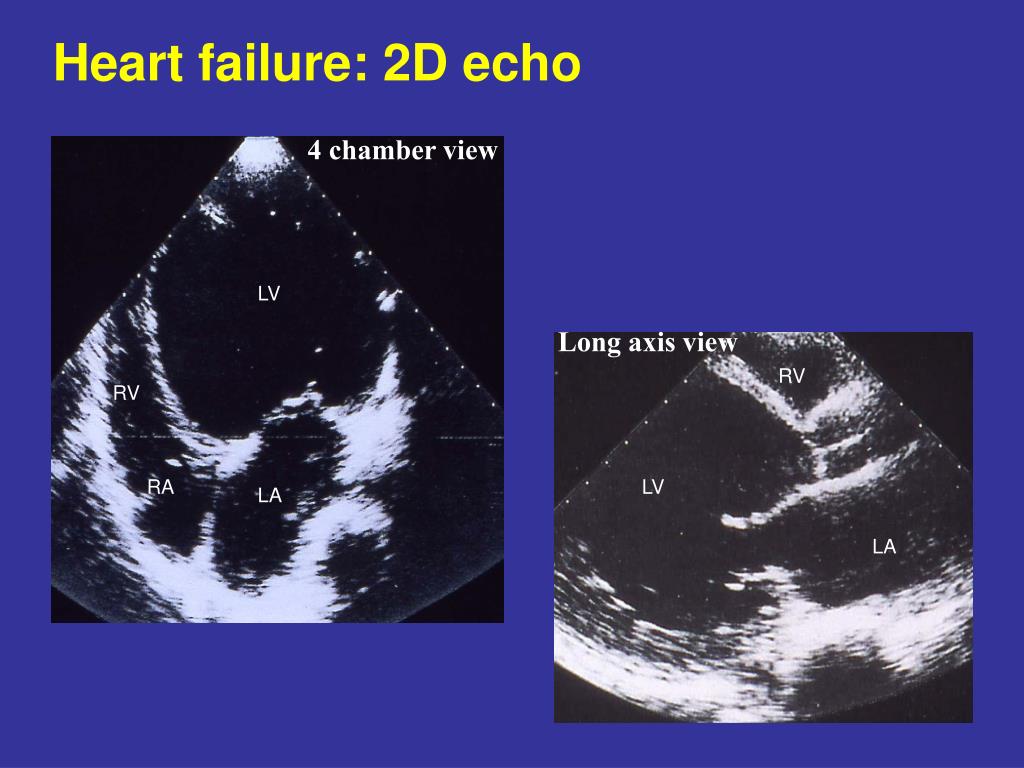 Heart failure: 2D echo

4 chamber view

LV

RV

RA

LA

Long axis view

RV

LV

LA